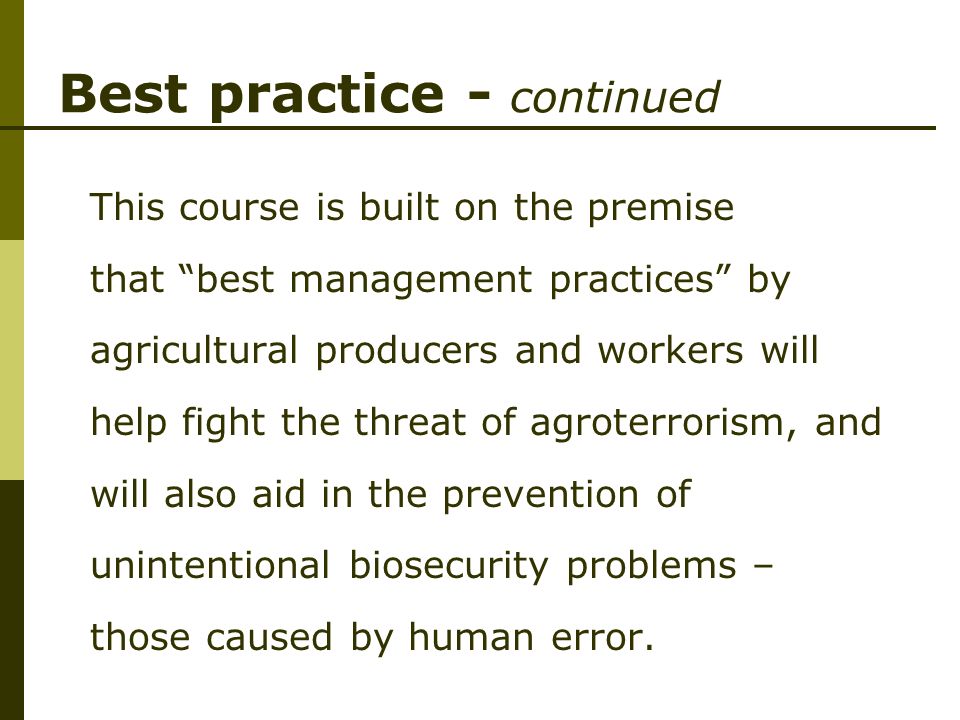 Best practice - continued

This course is built on the premise that “best management practices” by agricultural producers and workers will help fight the threat of agroterrorism, and will also aid in the prevention of unintentional biosecurity problems – those caused by human error.